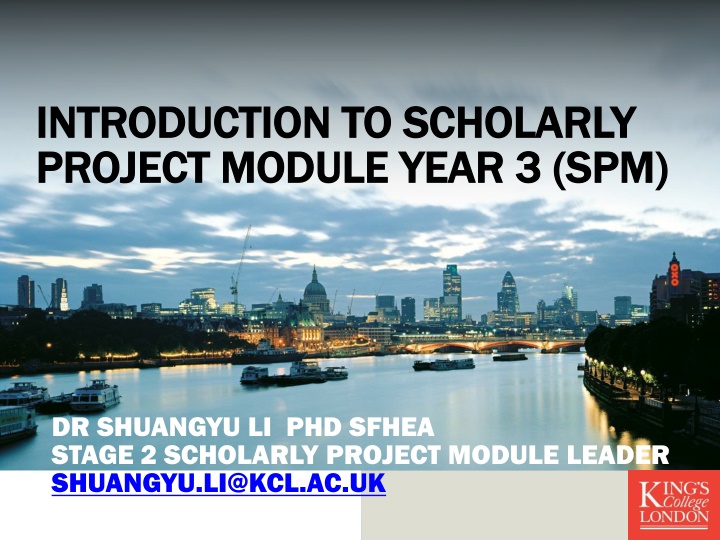 INTRODUCTION TO SCHOLARLY PROJECT MODULE YEAR 3 (SPM)

OXO

DR SHUANGYU LI PHD SFHEA
STAGE 2 SCHOLARLY PROJECT MODULE LEADER
SHUANGYU.LI@KCL.AC.UK

KING'S College LONDON